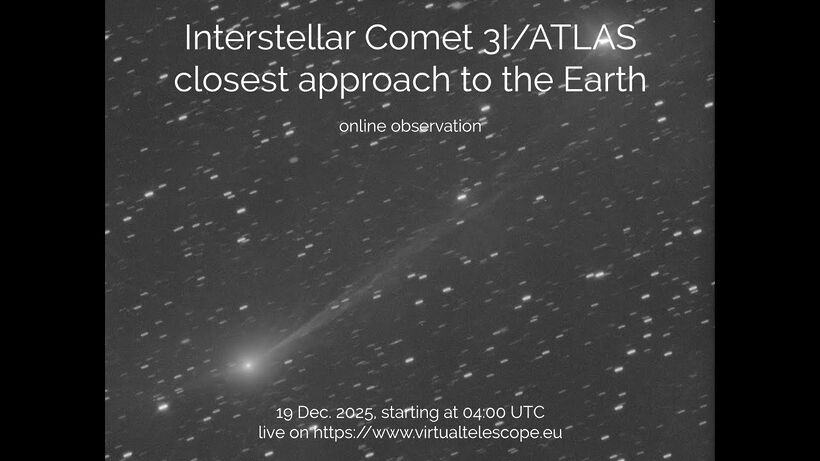 Interstellar Comet 3I/ATLAS closest approach to the Earth

online observation

19 Dec. 2025, starting at 04:00 UTC
live on https://www.virtualtelescope.eu